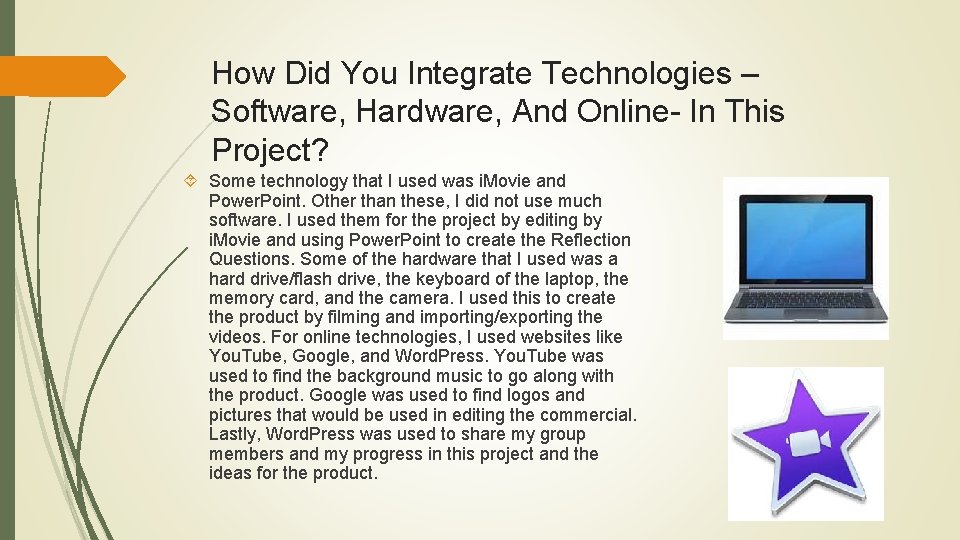 How Did You Integrate Technologies – Software, Hardware, And Online- In This Project?

Some technology that I used was iMovie and PowerPoint. Other than these, I did not use much software. I used them for the project by editing by iMovie and using PowerPoint to create the Reflection Questions. Some of the hardware that I used was a hard drive/flash drive, the keyboard of the laptop, the memory card, and the camera. I used this to create the product by filming and importing/exporting the videos. For online technologies, I used websites like YouTube, Google, and WordPress. YouTube was used to find the background music to go along with the product. Google was used to find logos and pictures that would be used in editing the commercial. Lastly, WordPress was used to share my group members and my progress in this project and the ideas for the product.